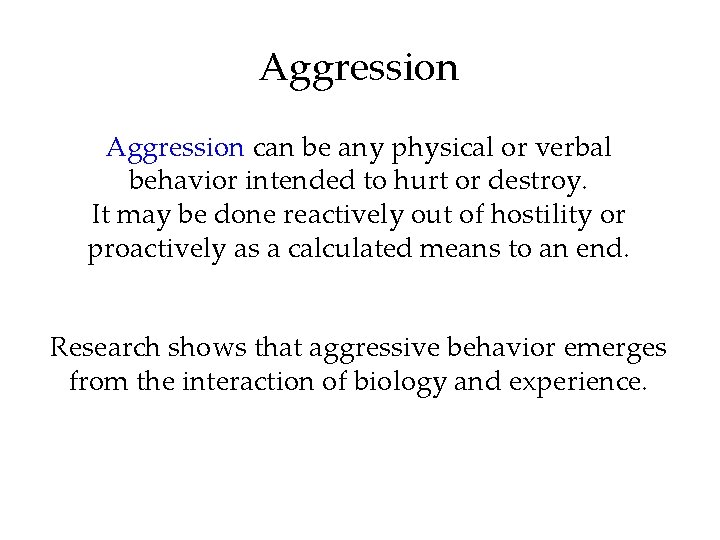 Aggression

Aggression can be any physical or verbal behavior intended to hurt or destroy. It may be done reactively out of hostility or proactively as a calculated means to an end.

Research shows that aggressive behavior emerges from the interaction of biology and experience.